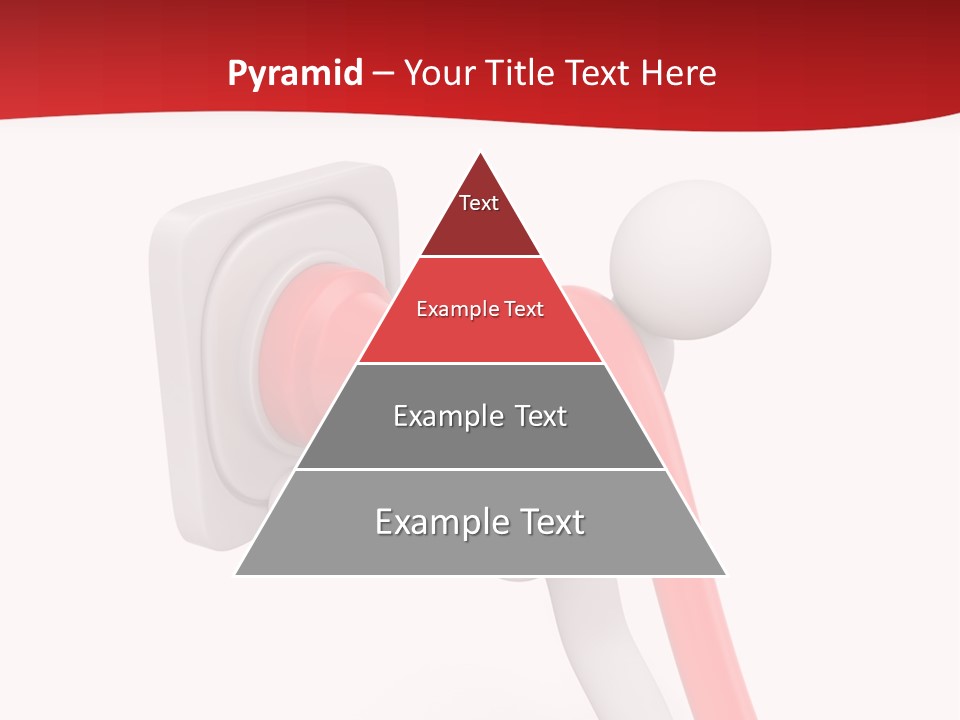 Pyramid – Your Title Text Here

Text

Example Text

Example Text

Example Text